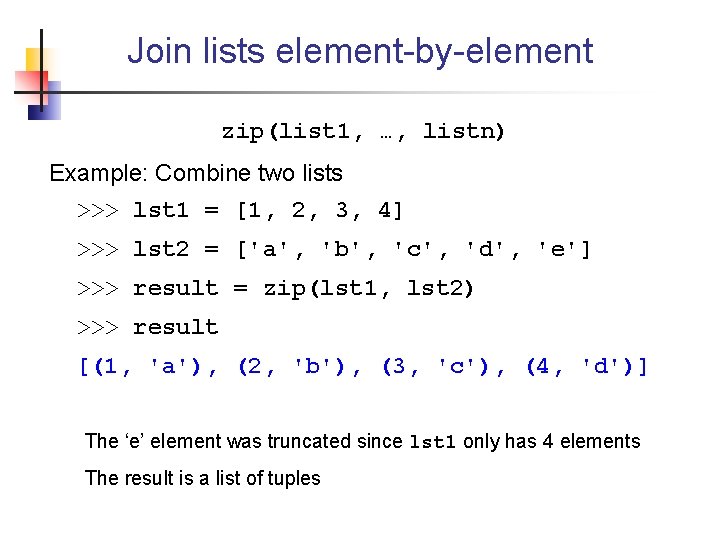 Join lists element-by-element

zip(list1, …, listn)

Example: Combine two lists

>>> lst1 = [1, 2, 3, 4]

>>> lst2 = ['a', 'b', 'c', 'd', 'e']

>>> result = zip(lst1, lst2)

>>> result

[(1, 'a'), (2, 'b'), (3, 'c'), (4, 'd')]

The ‘e’ element was truncated since lst1 only has 4 elements

The result is a list of tuples